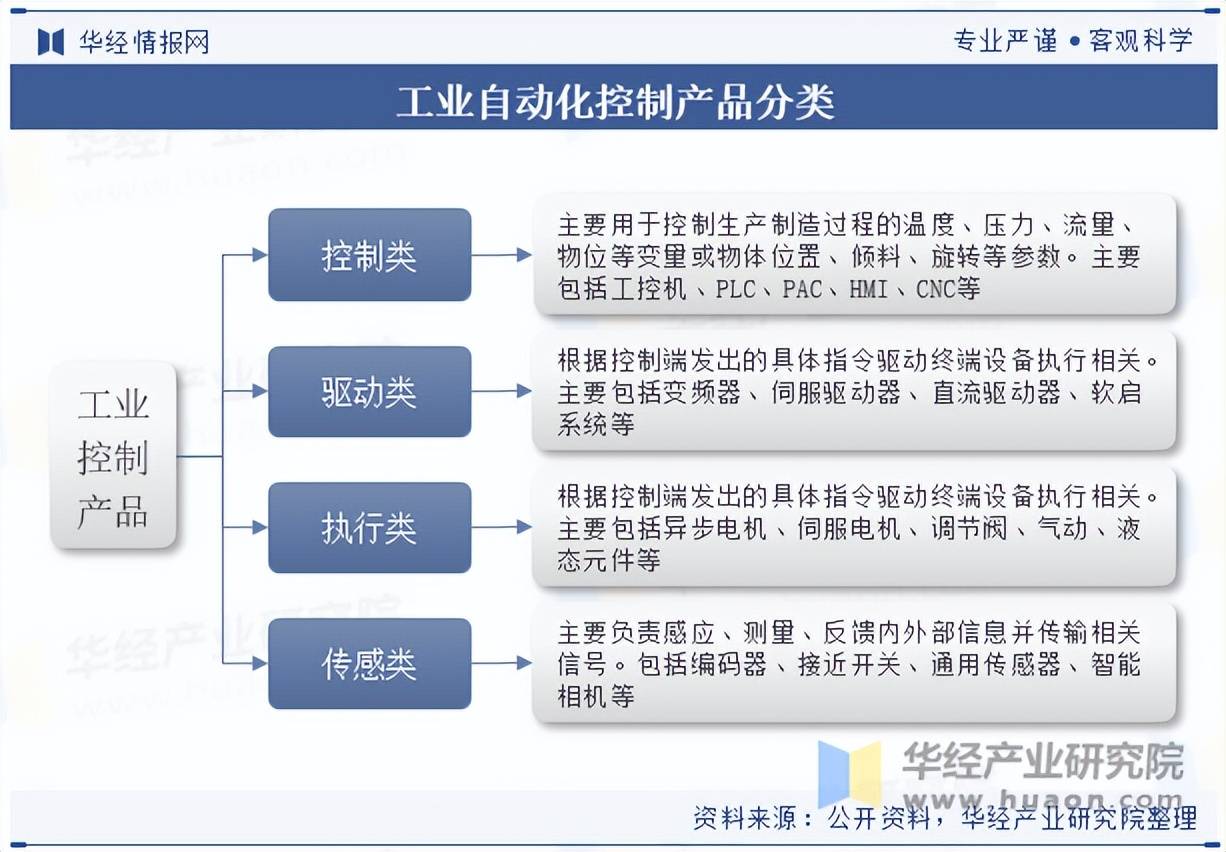 华经情报网

专业严谨 • 客观科学

工业自动化控制产品分类

工业控制产品

控制类

主要用于控制生产制造过程的温度、压力、流量、物位等变量或物体位置、倾料、旋转等参数。主要包括工控机、PLC、PAC、HMI、CNC等

驱动类

根据控制端发出的具体指令驱动终端设备执行相关。主要包括变频器、伺服驱动器、直流驱动器、软启系统等

执行类

根据控制端发出的具体指令驱动终端设备执行相关。主要包括异步电机、伺服电机、调节阀、气动、液态元件等

传感类

主要负责感应、测量、反馈内外部信息并传输相关信号。包括编码器、接近开关、通用传感器、智能相机等

华经产业研究院
www.huaon.com

资料来源：公开资料，华经产业研究院整理